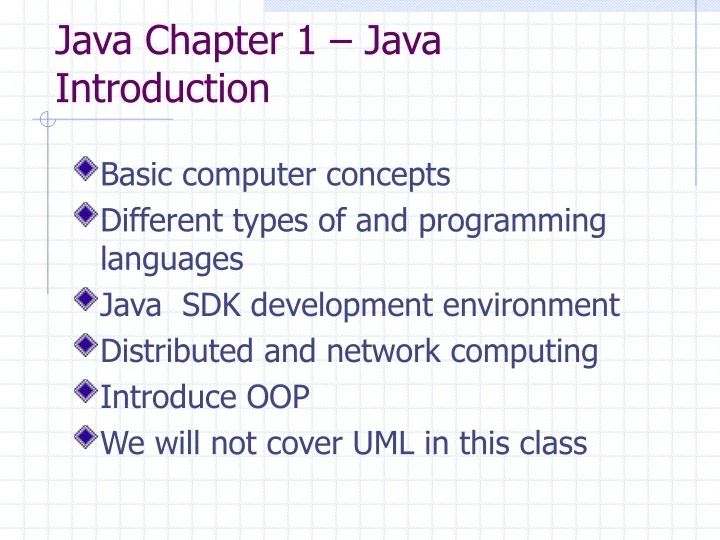 Java Chapter 1 – Java Introduction

Basic computer concepts

Different types of and programming languages

Java  SDK development environment

Distributed and network computing

Introduce OOP

We will not cover UML in this class